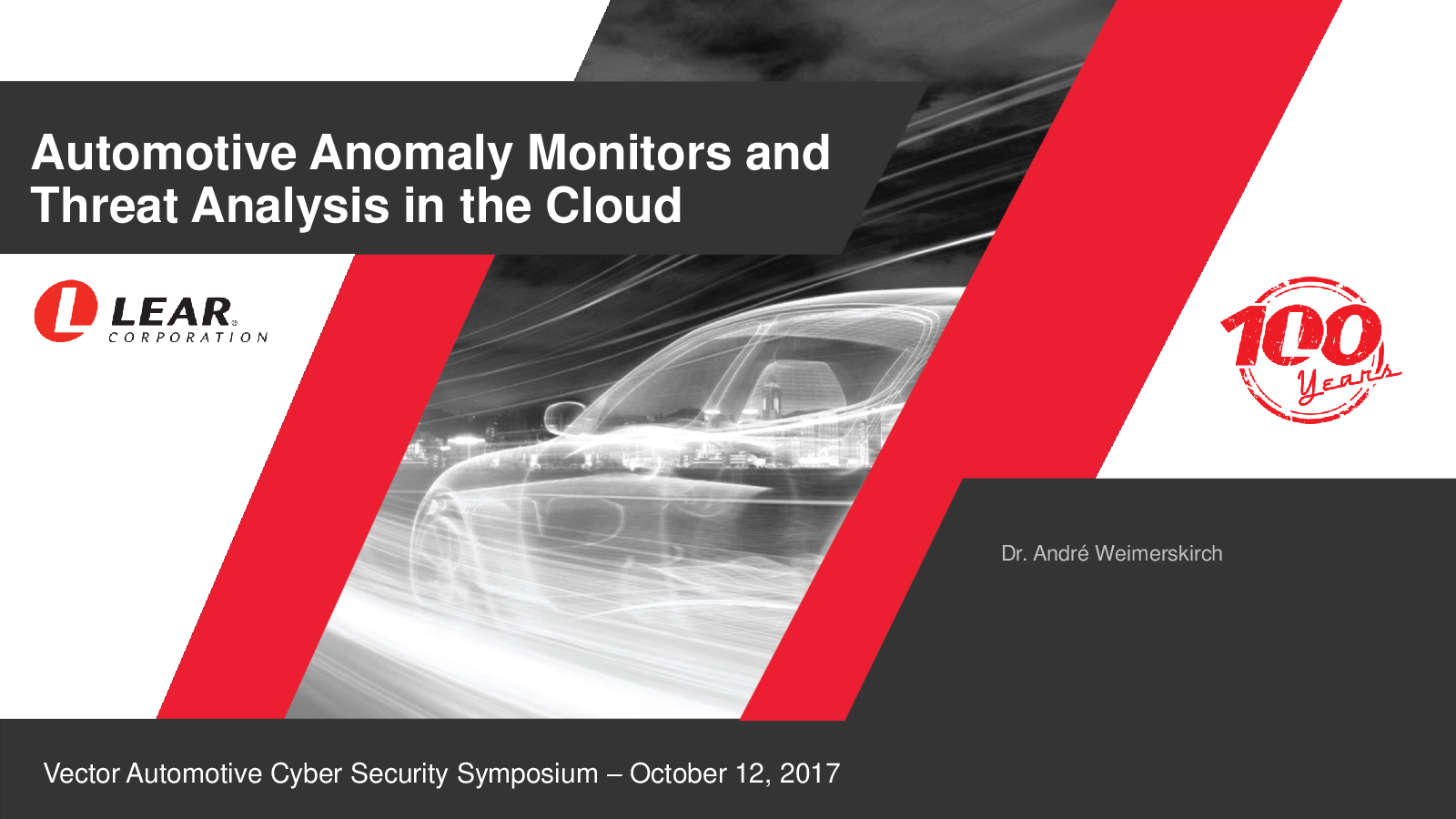 Automotive Anomaly Monitors and Threat Analysis in the Cloud

LEAR CORPORATION

100 Years

Dr. André Weimerskirch

Vector Automotive Cyber Security Symposium – October 12, 2017